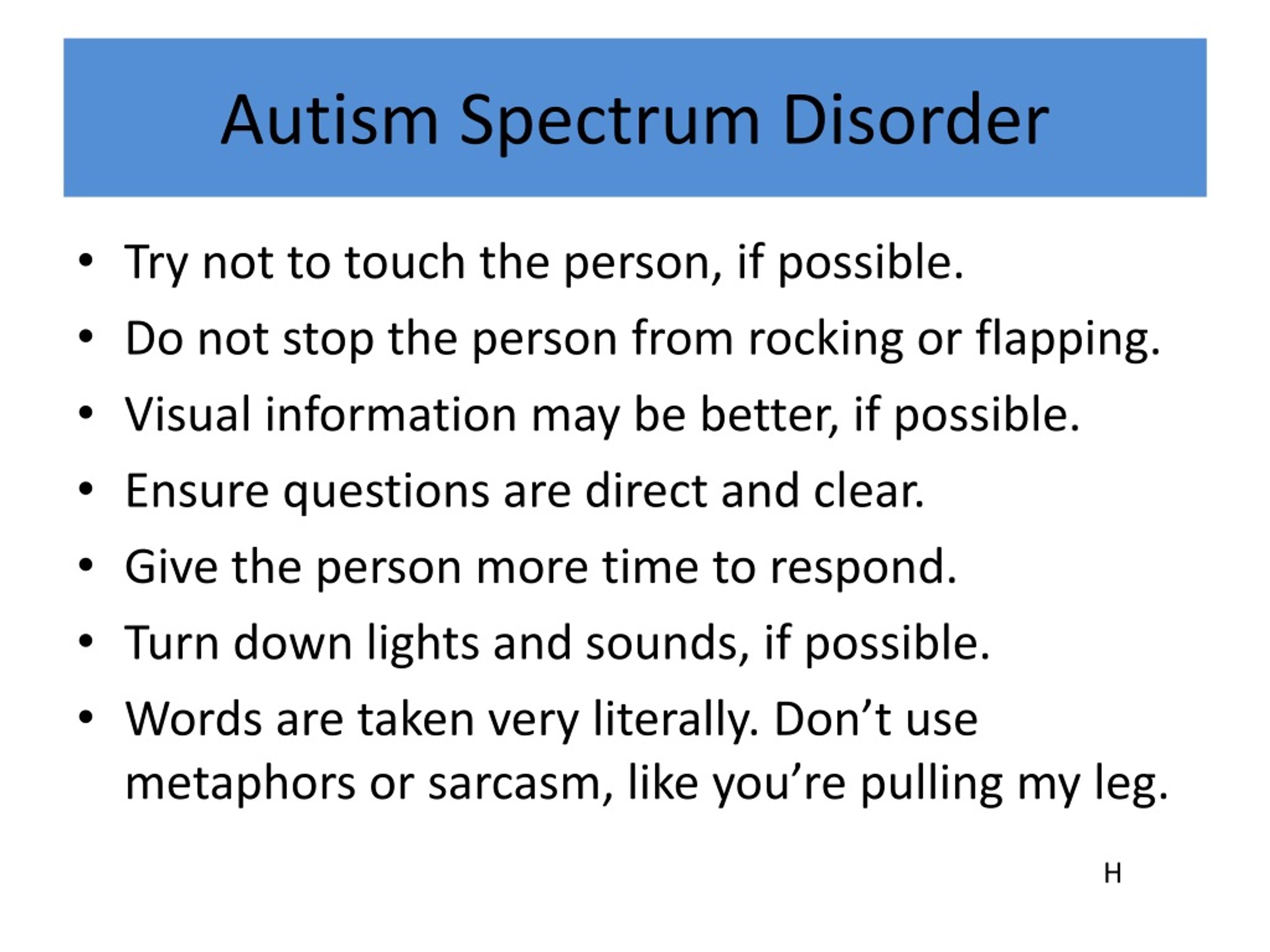 Autism Spectrum Disorder

• Try not to touch the person, if possible.
• Do not stop the person from rocking or flapping.
• Visual information may be better, if possible.
• Ensure questions are direct and clear.
• Give the person more time to respond.
• Turn down lights and sounds, if possible.
• Words are taken very literally. Don’t use metaphors or sarcasm, like you’re pulling my leg.

H